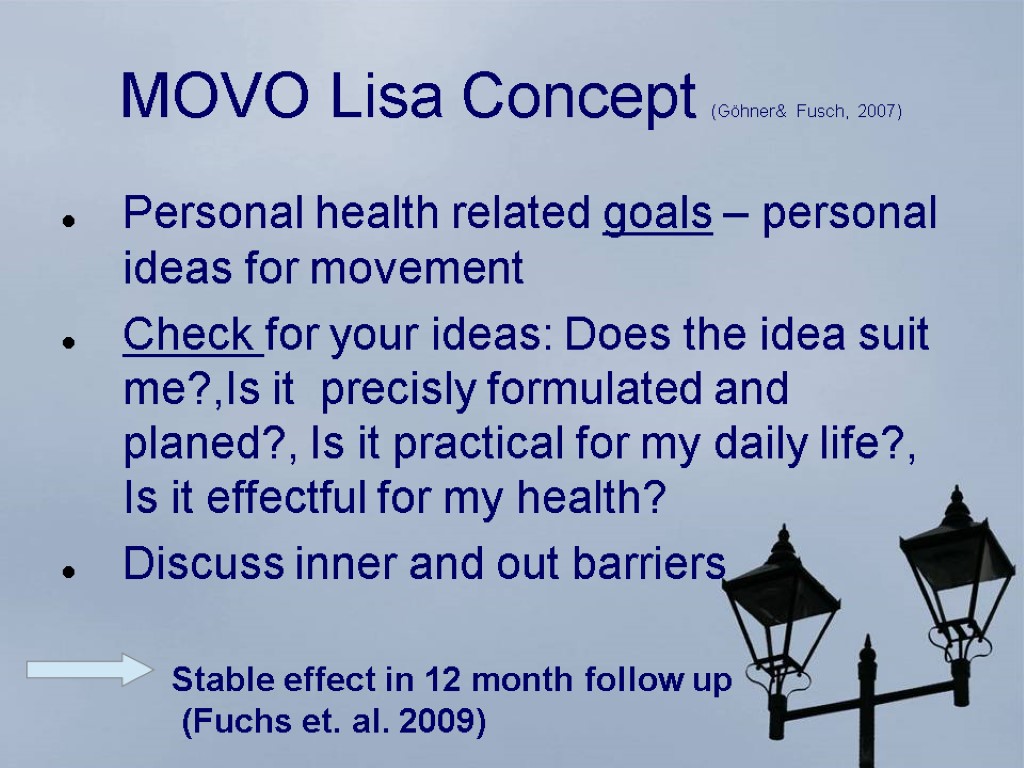 MOVO Lisa Concept (Göhner& Fusch, 2007)

- Personal health related goals – personal ideas for movement
- Check for your ideas: Does the idea suit me?,Is it precisly formulated and planed?, Is it practical for my daily life?, Is it effectful for my health?
- Discuss inner and out barriers

Stable effect in 12 month follow up (Fuchs et. al. 2009)